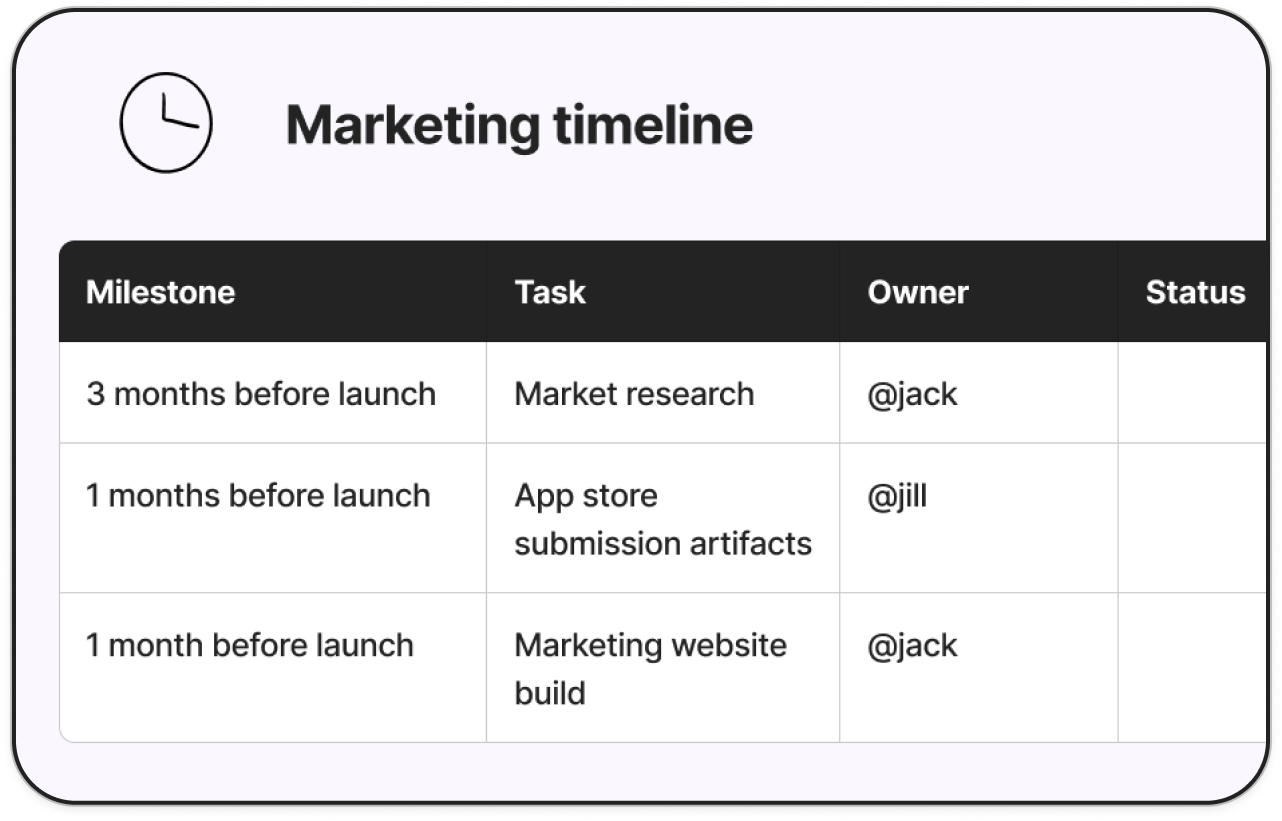 Marketing timeline

| Milestone | Task | Owner | Status |
|---|---|---|---|
| 3 months before launch | Market research | @jack | |
| 1 months before launch | App store submission artifacts | @jill | |
| 1 month before launch | Marketing website build | @jack | |